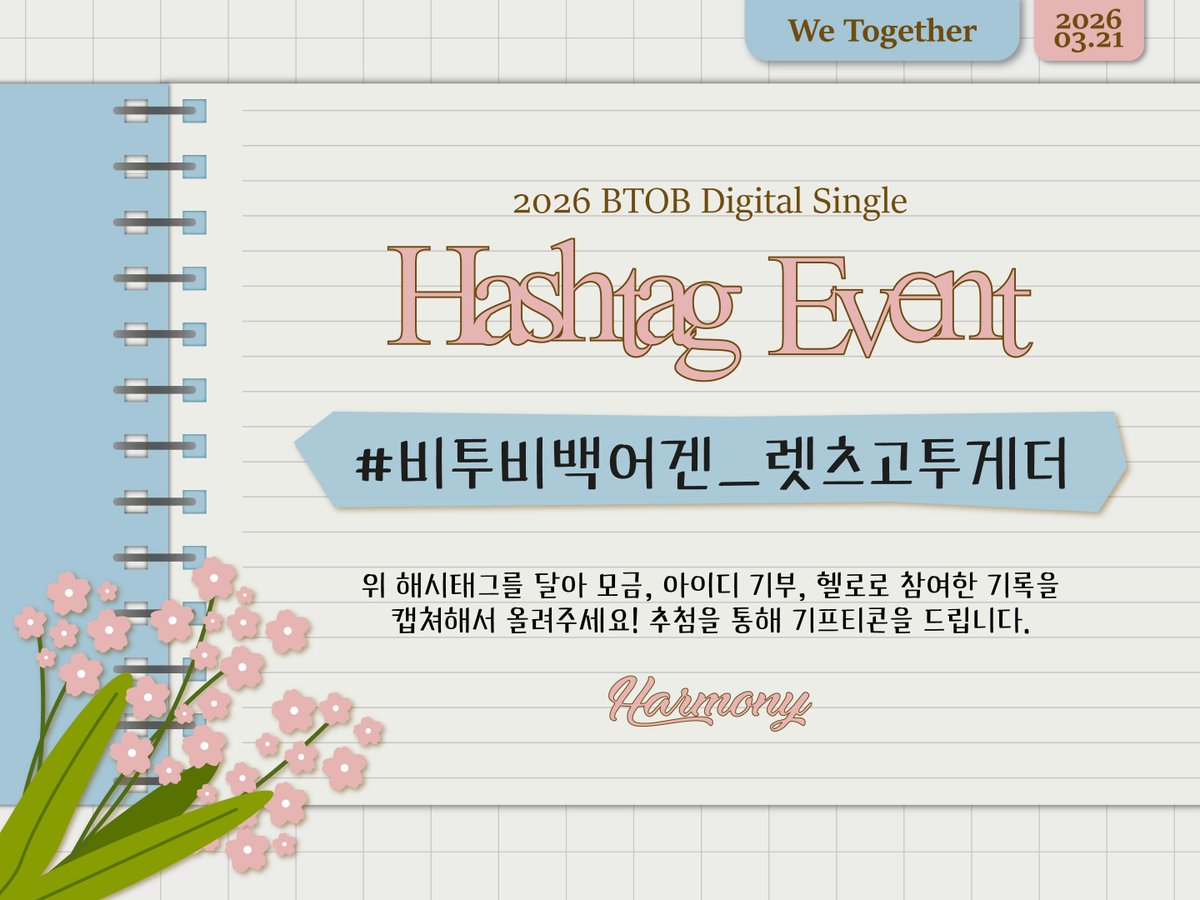 We Together

2026
03.21

2026 BTOB Digital Single

Hashtag Event

#비투비백어겐_렛츠고투게더

위 해시태그를 달아 모금, 아이디 기부, 헬로로 참여한 기록을 캡쳐해서 올려주세요! 추첨을 통해 기프티콘을 드립니다.

Harmony